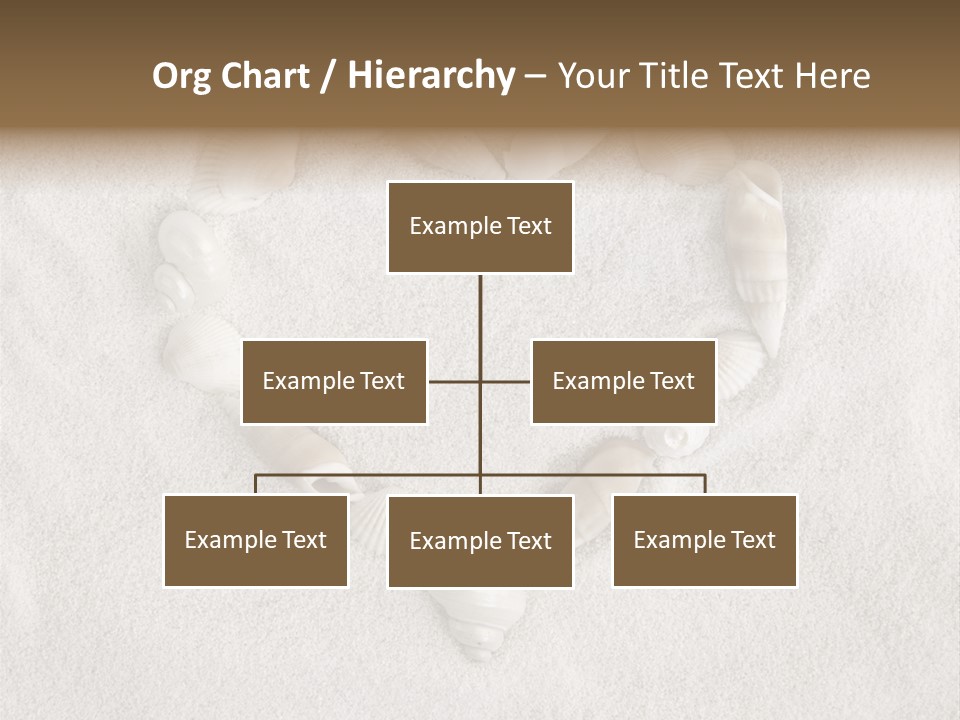 Org Chart / Hierarchy – Your Title Text Here

Example Text

Example Text

Example Text

Example Text

Example Text

Example Text